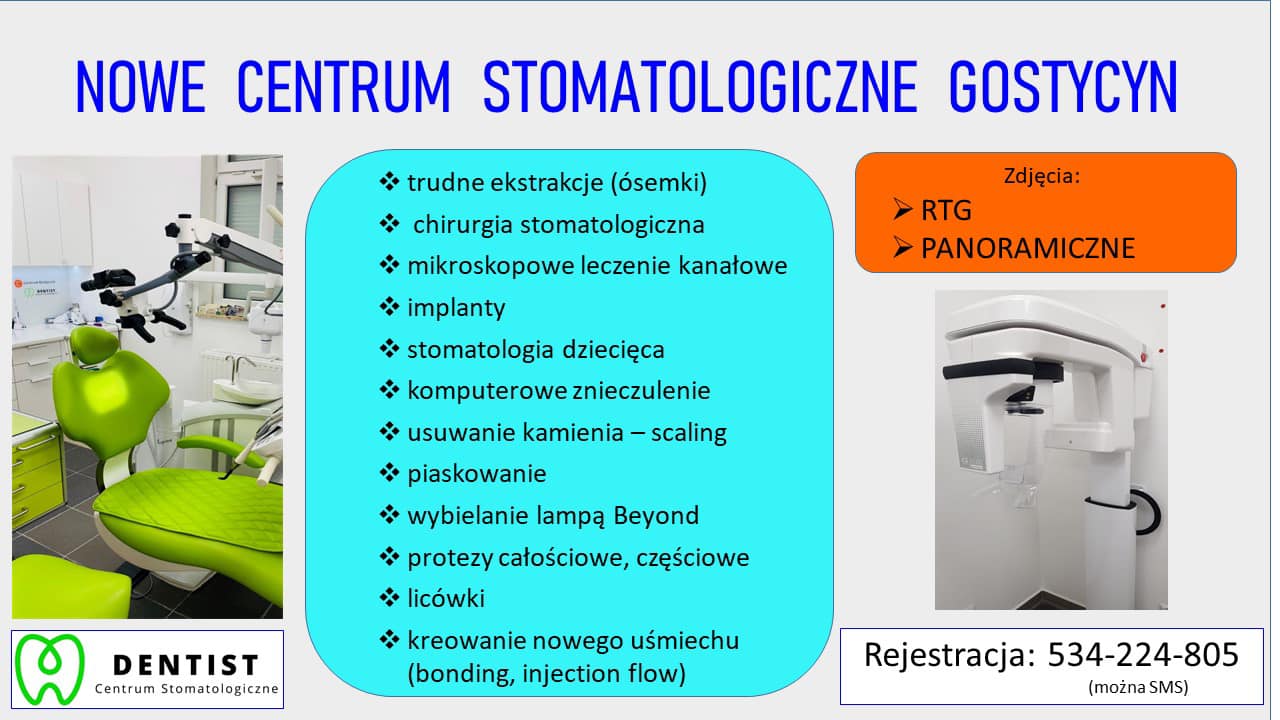 NOWE CENTRUM STOMATOLOGICZNE GOSTYCYN

❖ trudne ekstrakcje (ósemki)
❖ chirurgia stomatologiczna
❖ mikroskopowe leczenie kanałowe
❖ implanty
❖ stomatologia dziecięca
❖ komputerowe znieczulenie
❖ usuwanie kamienia – scaling
❖ piaskowanie
❖ wybielanie lampą Beyond
❖ protezy całościowe, częściowe
❖ licówki
❖ kreowanie nowego uśmiechu (bonding, injection flow)

Zdjęcia:
➢ RTG
➢ PANORAMICZNE

DENTIST
Centrum Stomatologiczne

Rejestracja: 534-224-805
(można SMS)